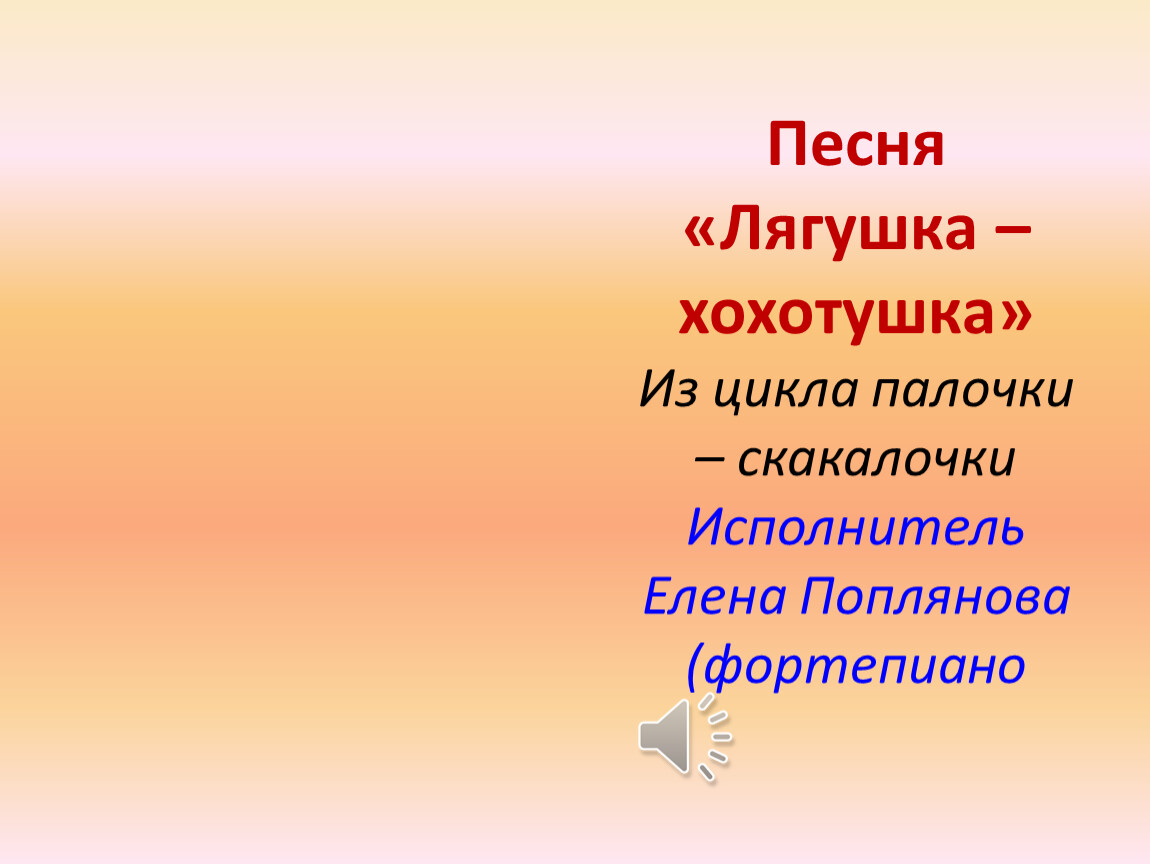 Песня «Лягушка – хохотушка»

Из цикла палочки – скакалочки

Исполнитель Елена Поплянова (фортепиано